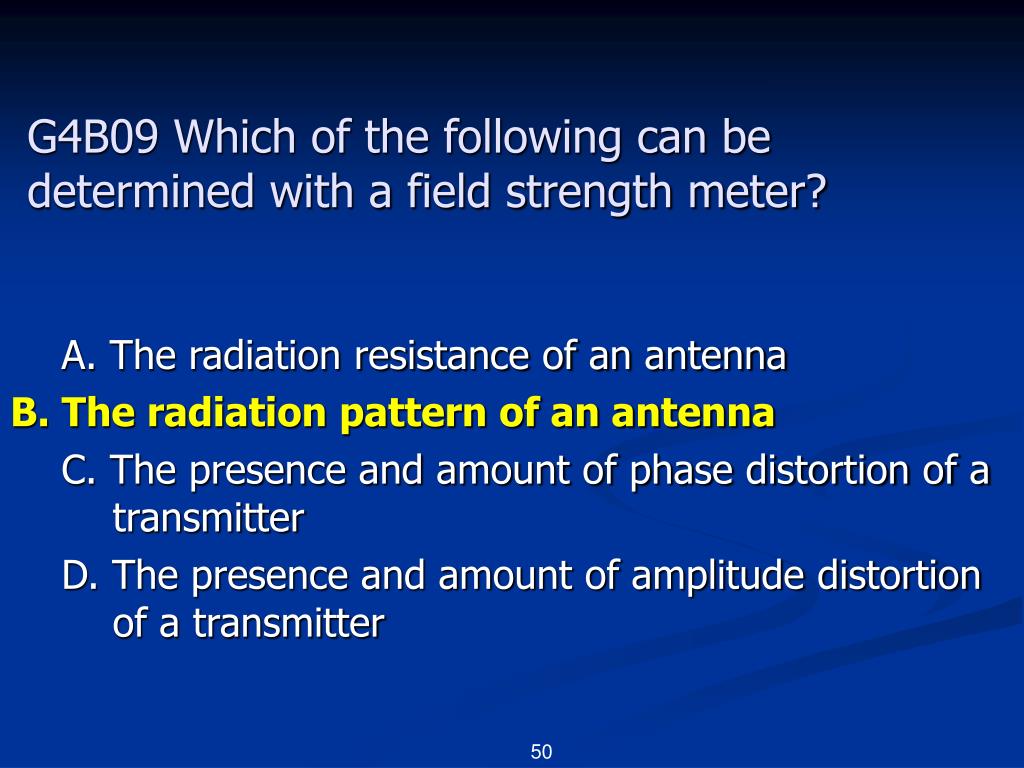 G4B09 Which of the following can be determined with a field strength meter?

A. The radiation resistance of an antenna
B. The radiation pattern of an antenna
C. The presence and amount of phase distortion of a transmitter
D. The presence and amount of amplitude distortion of a transmitter

50